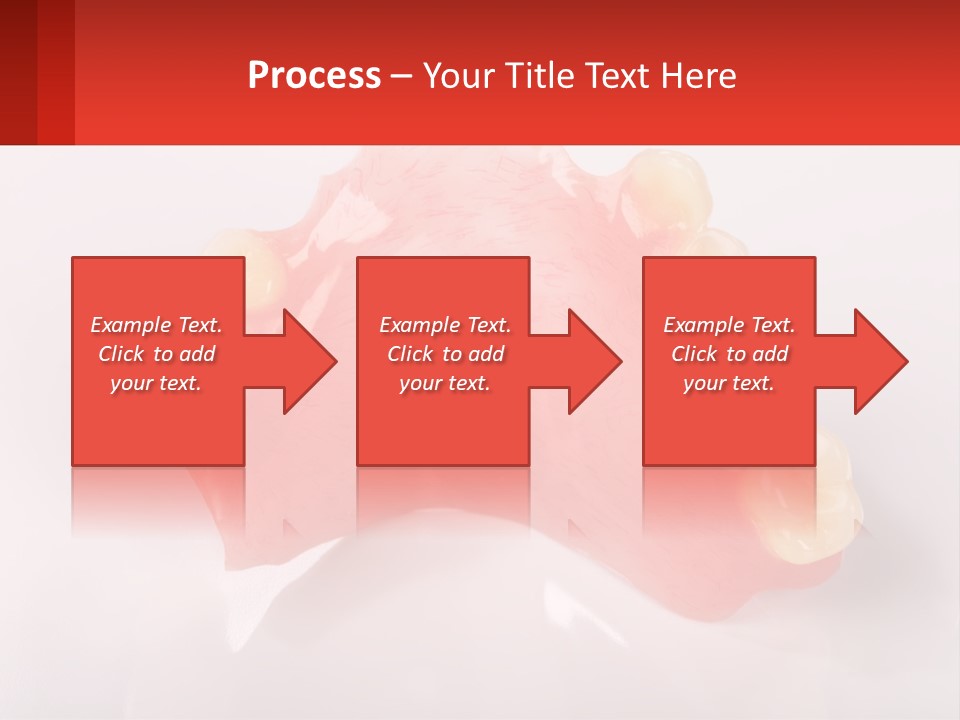 Process – Your Title Text Here

Example Text. Click to add your text.

Example Text. Click to add your text.

Example Text. Click to add your text.